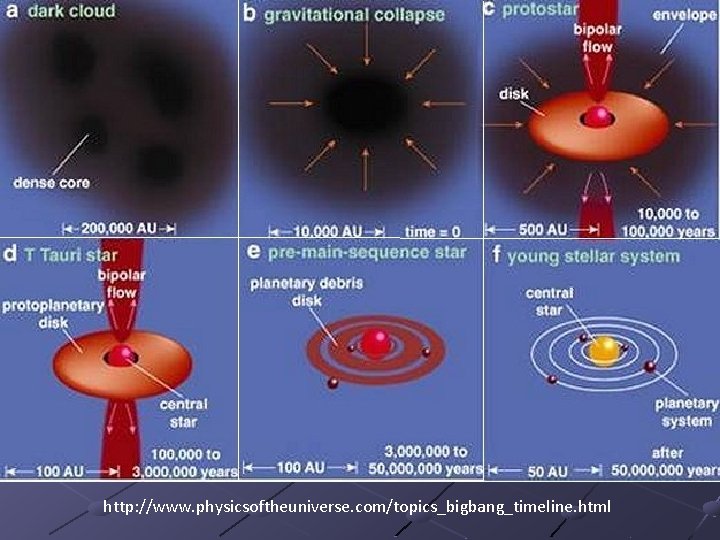 a dark cloud

dense core

200,000 AU

b gravitational collapse

10,000 AU

time = 0

c protostar

bipolar flow

envelope

disk

500 AU

10,000 to 100,000 years

d T Tauri star

bipolar flow

protoplanetary disk

central star

100 AU

100,000 to 3,000,000 years

e pre-main-sequence star

planetary debris disk

100 AU

3,000,000 to 50,000,000 years

f young stellar system

central star

planetary system

50 AU

after 50,000,000 years

http://www.physicsoftheuniverse.com/topics_bigbang_timeline.html